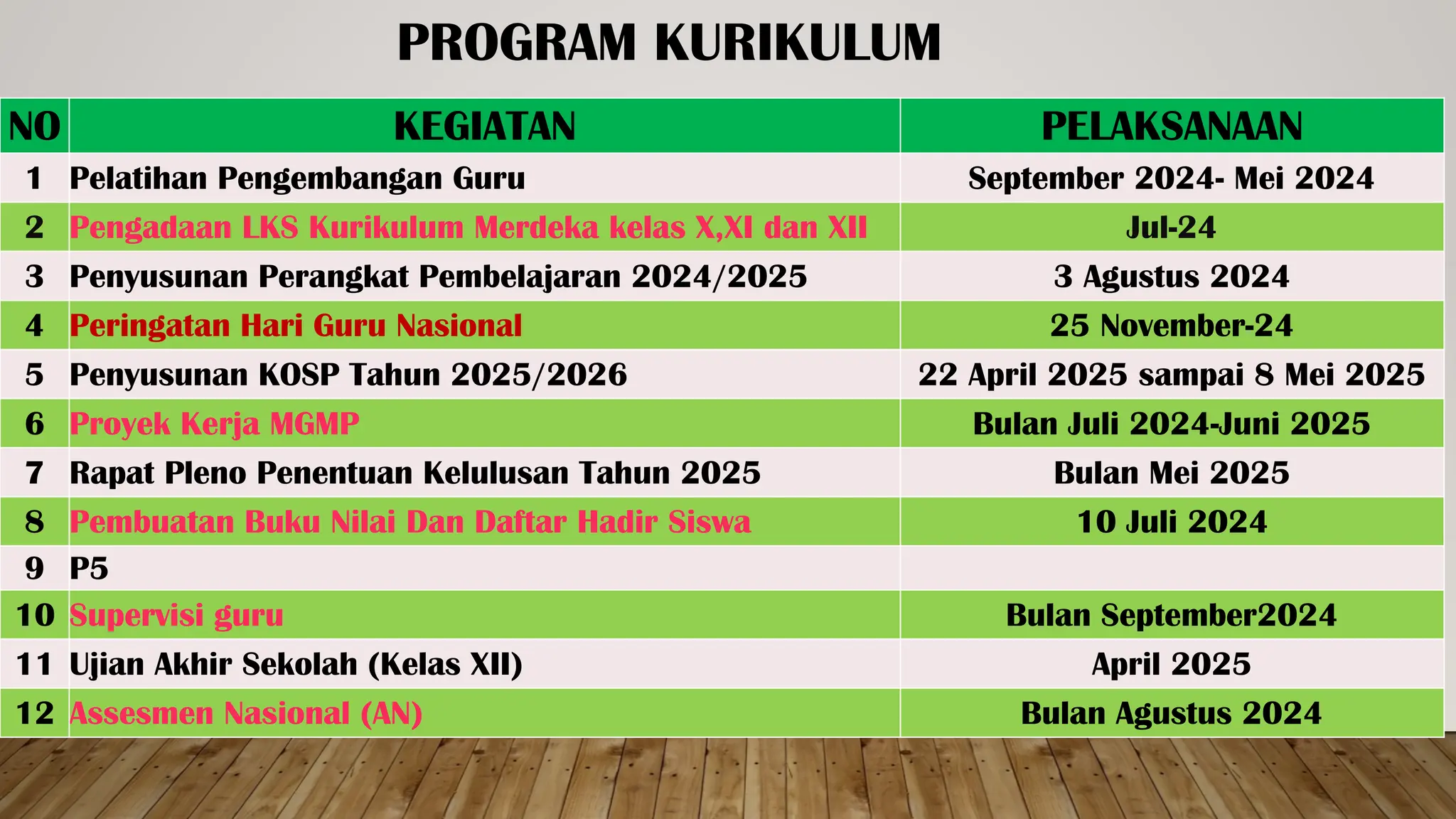 PROGRAM KURIKULUM

| NO | KEGIATAN | PELAKSANAAN |
|---|---|---|
| 1 | Pelatihan Pengembangan Guru | September 2024- Mei 2024 |
| 2 | Pengadaan LKS Kurikulum Merdeka kelas X,XI dan XII | Jul-24 |
| 3 | Penyusunan Perangkat Pembelajaran 2024/2025 | 3 Agustus 2024 |
| 4 | Peringatan Hari Guru Nasional | 25 November-24 |
| 5 | Penyusunan KOSP Tahun 2025/2026 | 22 April 2025 sampai 8 Mei 2025 |
| 6 | Proyek Kerja MGMP | Bulan Juli 2024-Juni 2025 |
| 7 | Rapat Pleno Penentuan Kelulusan Tahun 2025 | Bulan Mei 2025 |
| 8 | Pembuatan Buku Nilai Dan Daftar Hadir Siswa | 10 Juli 2024 |
| 9 | P5 | |
| 10 | Supervisi guru | Bulan September2024 |
| 11 | Ujian Akhir Sekolah (Kelas XII) | April 2025 |
| 12 | Assesmen Nasional (AN) | Bulan Agustus 2024 |